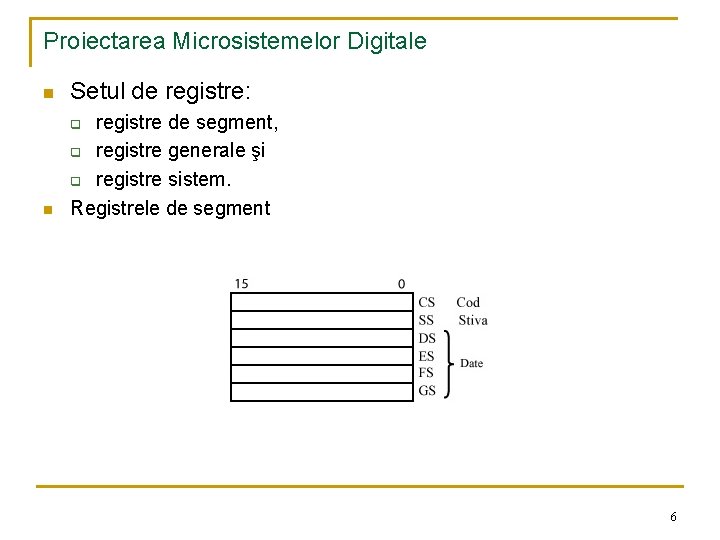 Proiectarea Microsistemelor Digitale

Setul de registre:
registre de segment,
registre generale şi
registre sistem.

Registrele de segment

15 0
CS Cod
SS Stiva
DS
ES
FS
GS
Date

6